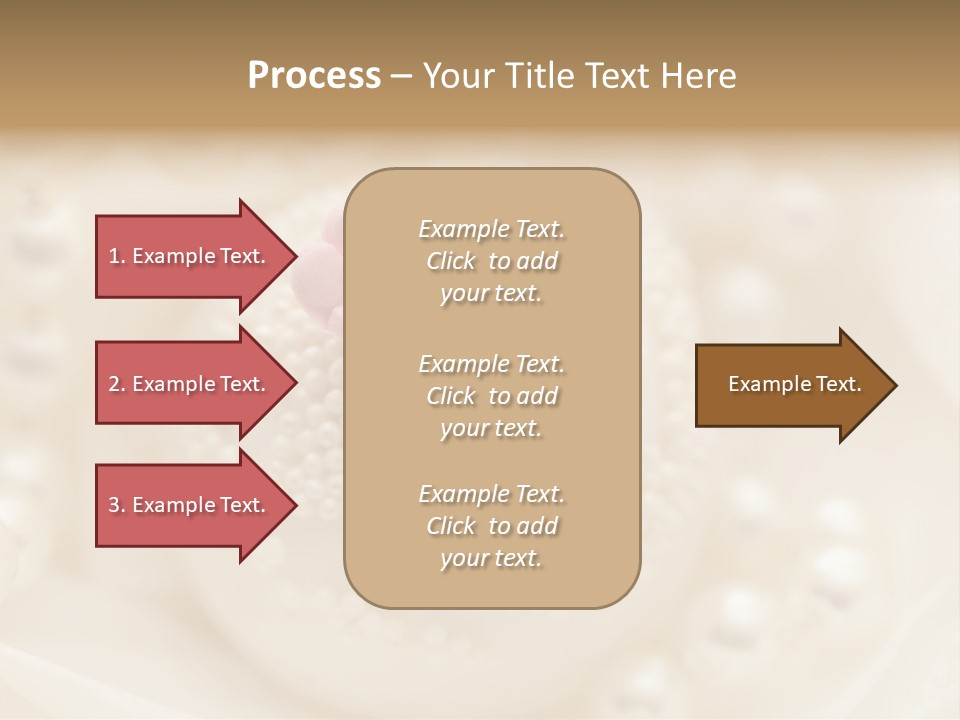 Process – Your Title Text Here

1. Example Text.

2. Example Text.

3. Example Text.

Example Text. Click to add your text.

Example Text. Click to add your text.

Example Text. Click to add your text.

Example Text.